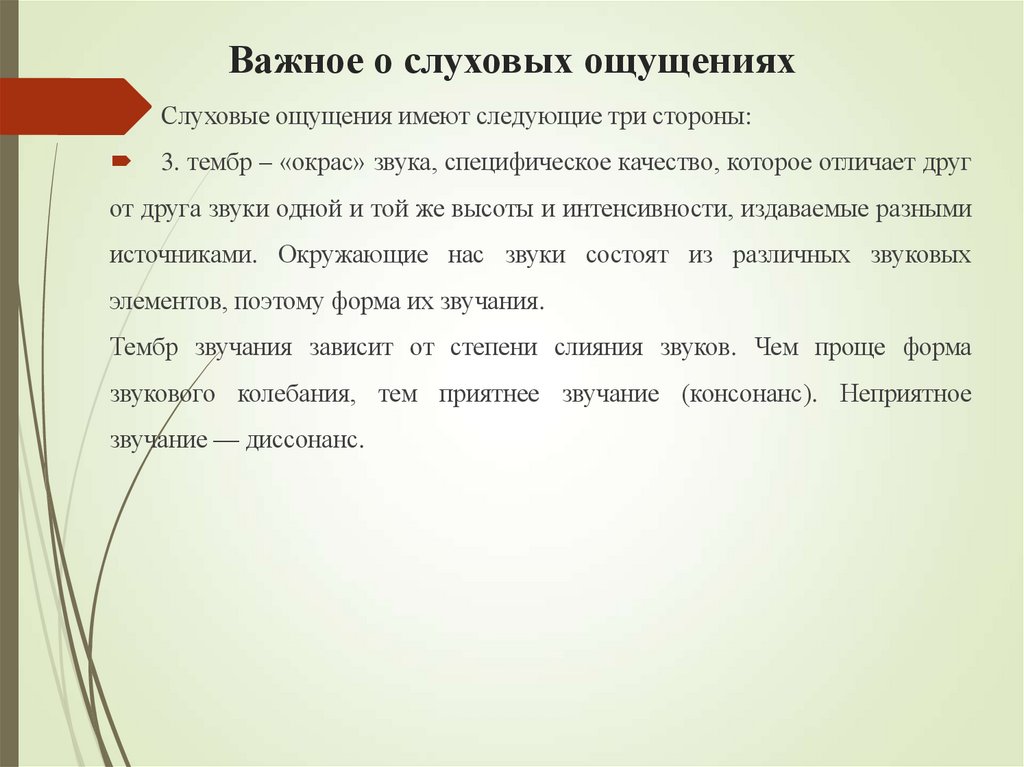 Важное о слуховых ощущениях

Слуховые ощущения имеют следующие три стороны:

3. тембр – «окрас» звука, специфическое качество, которое отличает друг от друга звуки одной и той же высоты и интенсивности, издаваемые разными источниками. Окружающие нас звуки состоят из различных звуковых элементов, поэтому форма их звучания.

Тембр звучания зависит от степени слияния звуков. Чем проще форма звукового колебания, тем приятнее звучание (консонанс). Неприятное звучание — диссонанс.